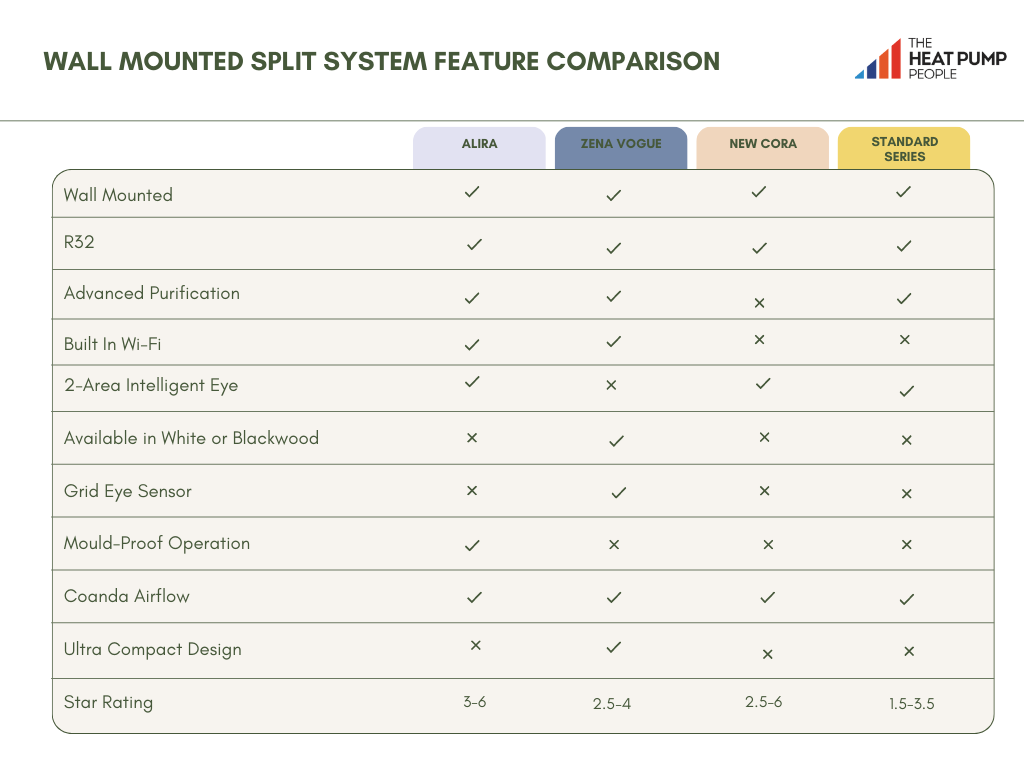 WALL MOUNTED SPLIT SYSTEM FEATURE COMPARISON

THE HEAT PUMP PEOPLE

| | ALIRA | ZENA VOGUE | NEW CORA | STANDARD SERIES |
|---|---|---|---|---|
| Wall Mounted | ✓ | ✓ | ✓ | ✓ |
| R32 | ✓ | ✓ | ✓ | ✓ |
| Advanced Purification | ✓ | ✓ | × | ✓ |
| Built In Wi-Fi | ✓ | ✓ | × | × |
| 2-Area Intelligent Eye | ✓ | × | ✓ | ✓ |
| Available in White or Blackwood | × | ✓ | × | × |
| Grid Eye Sensor | × | ✓ | × | × |
| Mould-Proof Operation | ✓ | × | × | × |
| Coanda Airflow | ✓ | ✓ | ✓ | ✓ |
| Ultra Compact Design | × | ✓ | × | × |
| Star Rating | 3-6 | 2.5-4 | 2.5-6 | 1.5-3.5 |